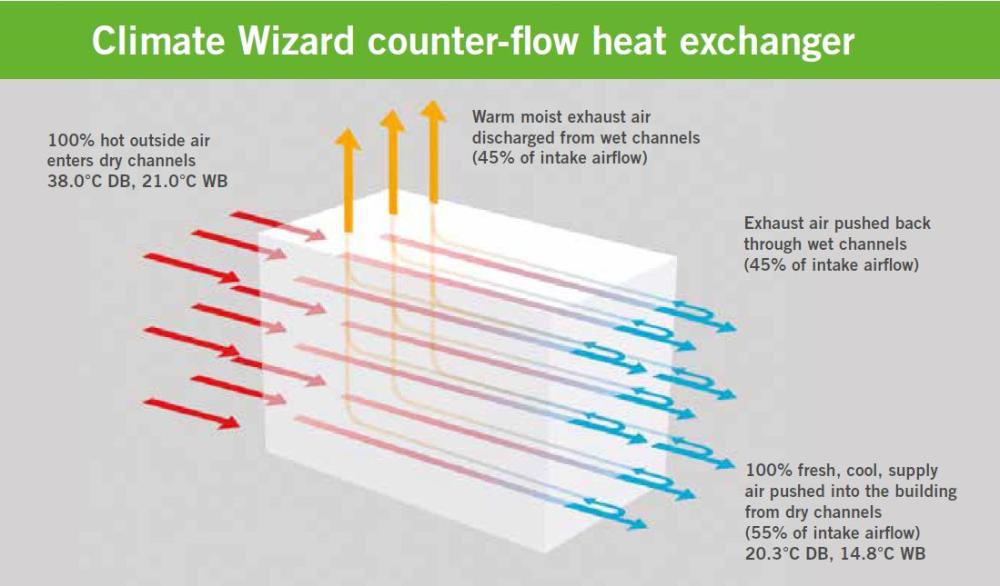 Climate Wizard counter-flow heat exchanger

100% hot outside air enters dry channels
38.0°C DB, 21.0°C WB

Warm moist exhaust air discharged from wet channels
(45% of intake airflow)

Exhaust air pushed back through wet channels
(45% of intake airflow)

100% fresh, cool, supply air pushed into the building from dry channels
(55% of intake airflow)
20.3°C DB, 14.8°C WB